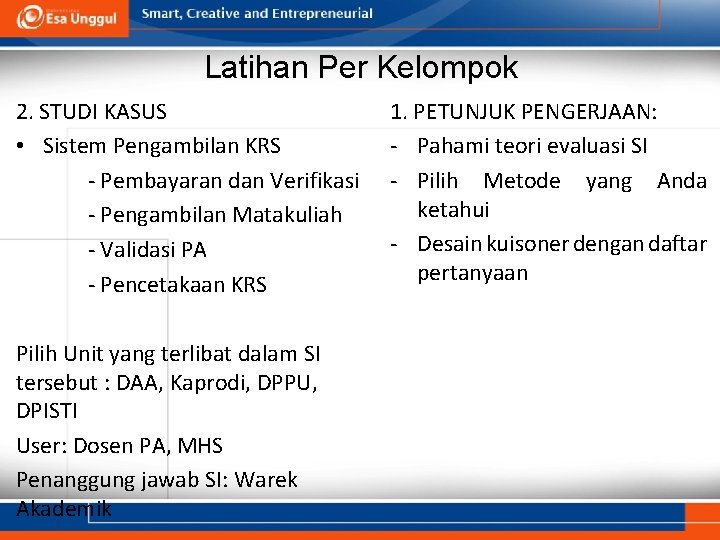 Esa Unggul

Smart, Creative and Entrepreneurial

Latihan Per Kelompok

2. STUDI KASUS

• Sistem Pengambilan KRS

- Pembayaran dan Verifikasi
- Pengambilan Matakuliah
- Validasi PA
- Pencetakaan KRS

Pilih Unit yang terlibat dalam SI tersebut : DAA, Kaprodi, DPPU, DPISTI

User: Dosen PA, MHS

Penanggung jawab SI: Warek Akademik

1. PETUNJUK PENGERJAAN:

- Pahami teori evaluasi SI
- Pilih Metode yang Anda ketahui
- Desain kuisoner dengan daftar pertanyaan